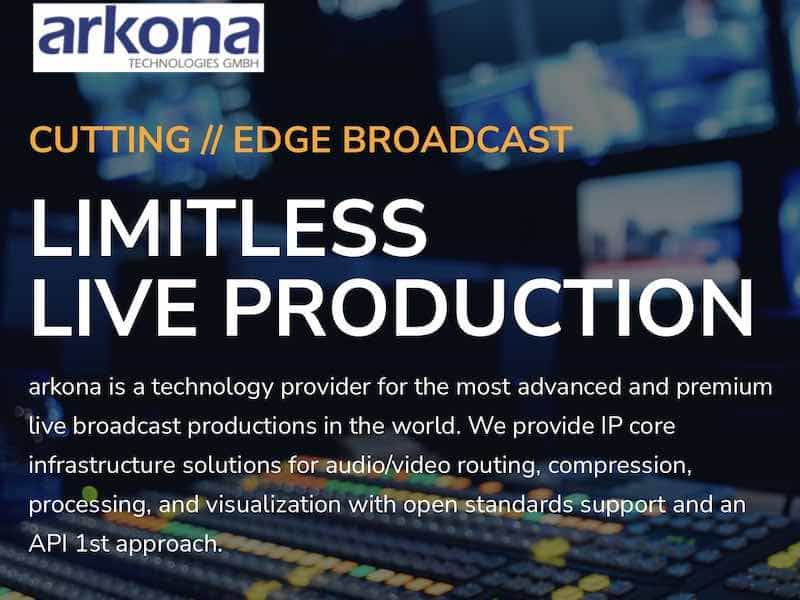 arkona
TECHNOLOGIES GMBH

CUTTING // EDGE BROADCAST

LIMITLESS
LIVE PRODUCTION

arkona is a technology provider for the most advanced and premium live broadcast productions in the world. We provide IP core infrastructure solutions for audio/video routing, compression, processing, and visualization with open standards support and an API 1st approach.